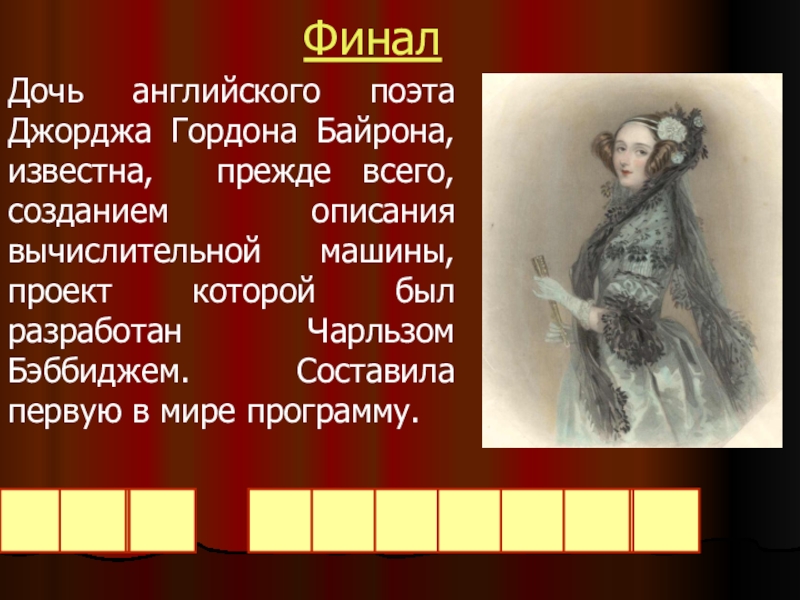 Финал

Дочь английского поэта Джорджа Гордона Байрона, известна, прежде всего, созданием описания вычислительной машины, проект которой был разработан Чарльзом Бэббиджем. Составила первую в мире программу.